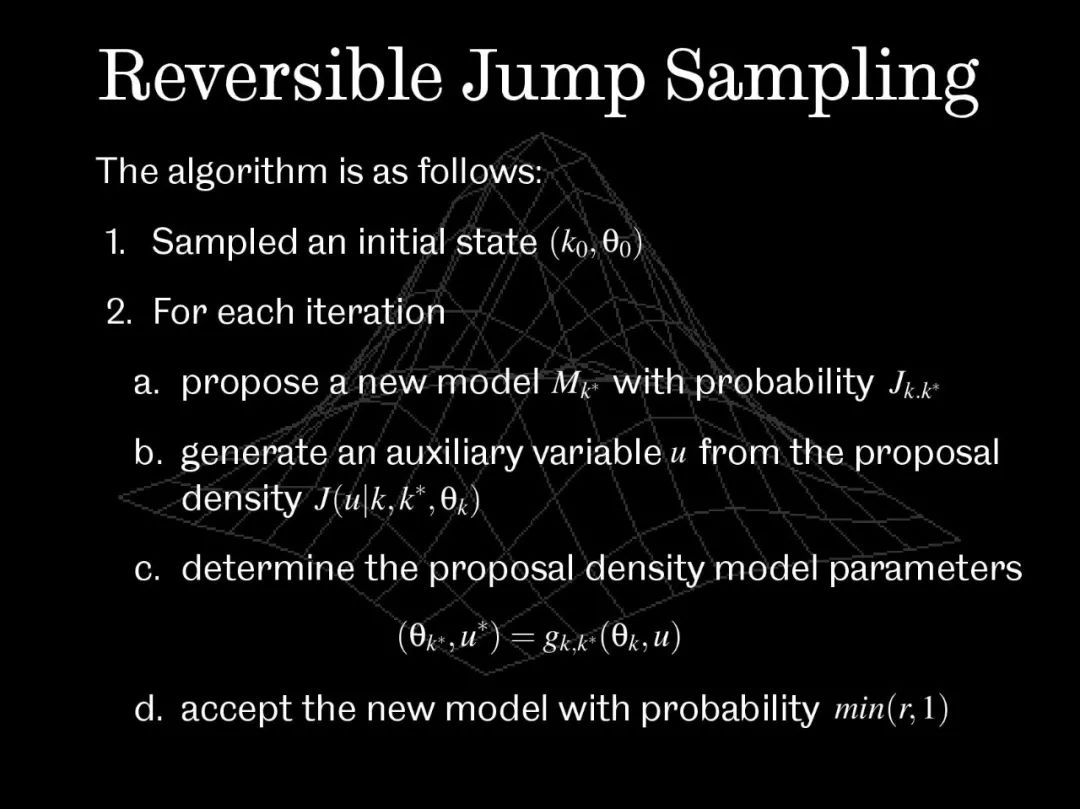 Reversible Jump Sampling

The algorithm is as follows:

1. Sampled an initial state $(k_0, \theta_0)$

2. For each iteration

a. propose a new model $M_{k^*}$ with probability $J_{k.k^*}$

b. generate an auxiliary variable $u$ from the proposal density $J(u|k, k^*, \theta_k)$

c. determine the proposal density model parameters

$(\theta_{k^*}, u^*) = g_{k,k^*}(\theta_k, u)$

d. accept the new model with probability $min(r, 1)$